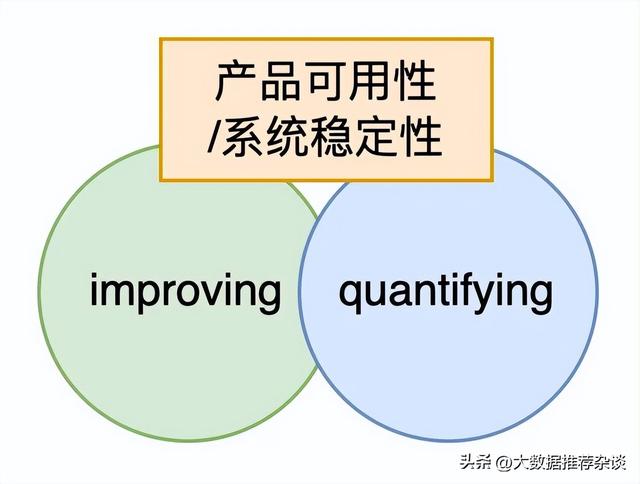 产品可用性
/系统稳定性

improving

quantifying

头条 @大数据推荐杂谈